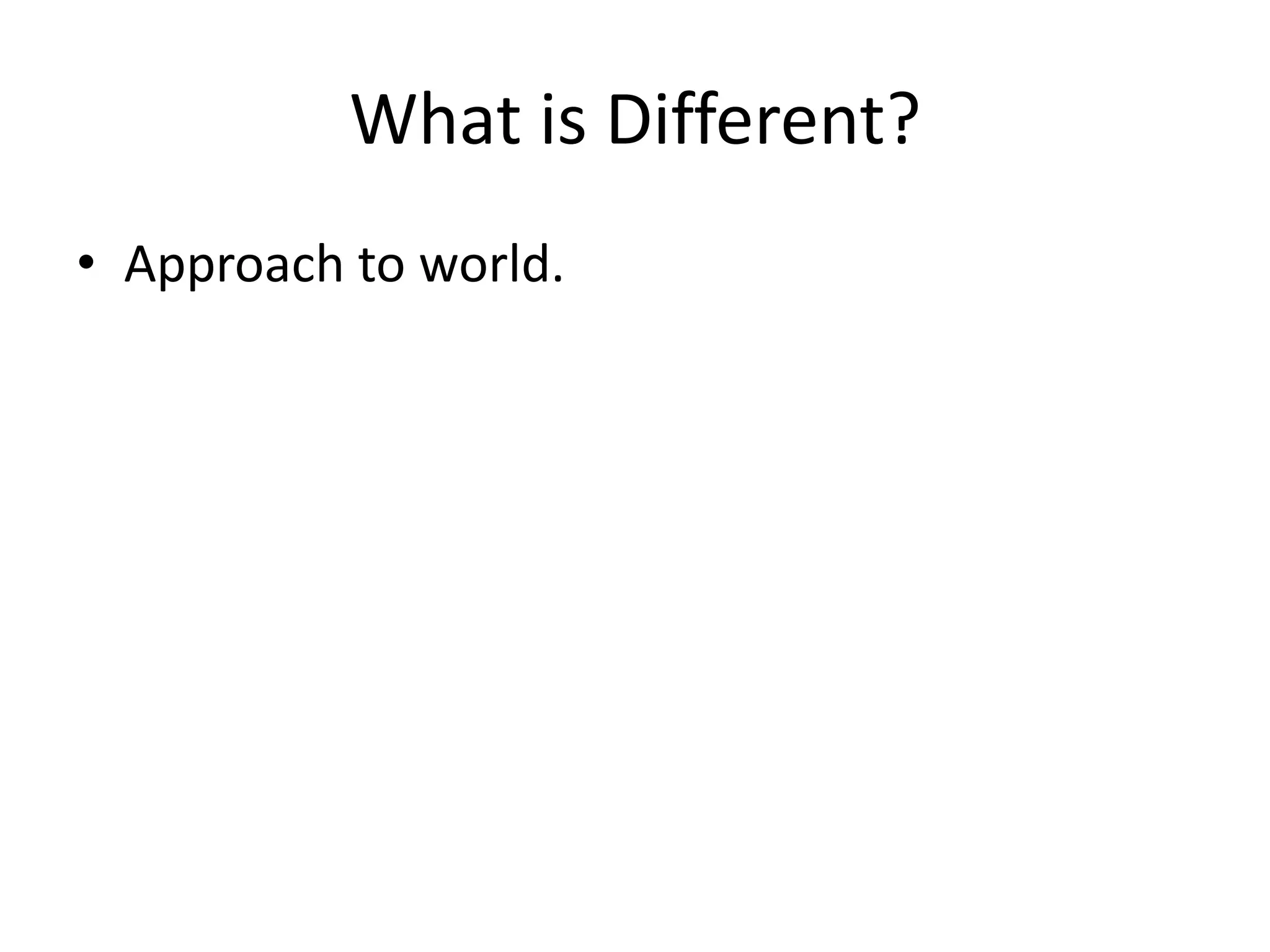 What is Different?

• Approach to world.